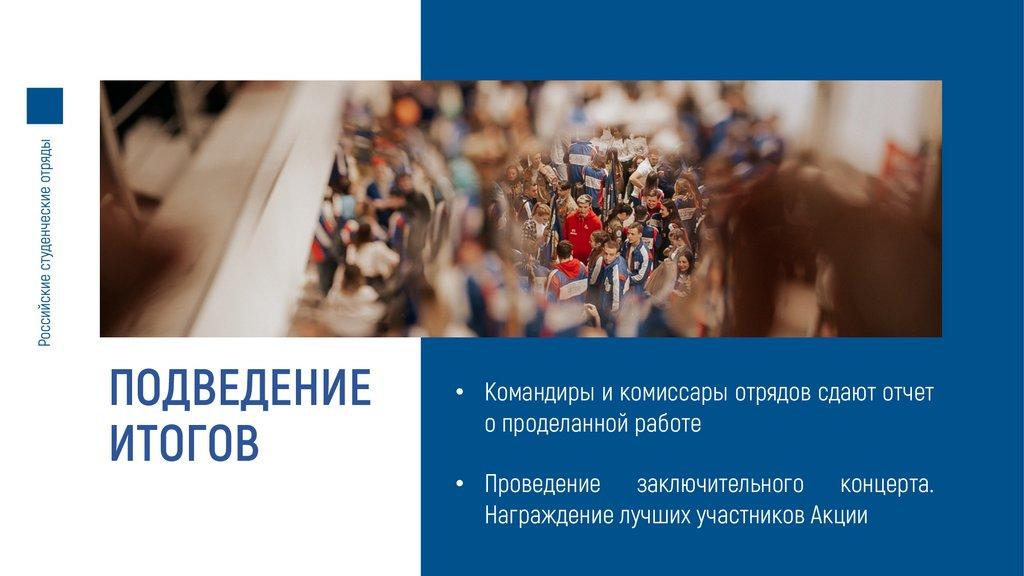 Российские студенческие отряды

ПОДВЕДЕНИЕ ИТОГОВ

• Командиры и комиссары отрядов сдают отчет о проделанной работе

• Проведение заключительного концерта. Награждение лучших участников Акции